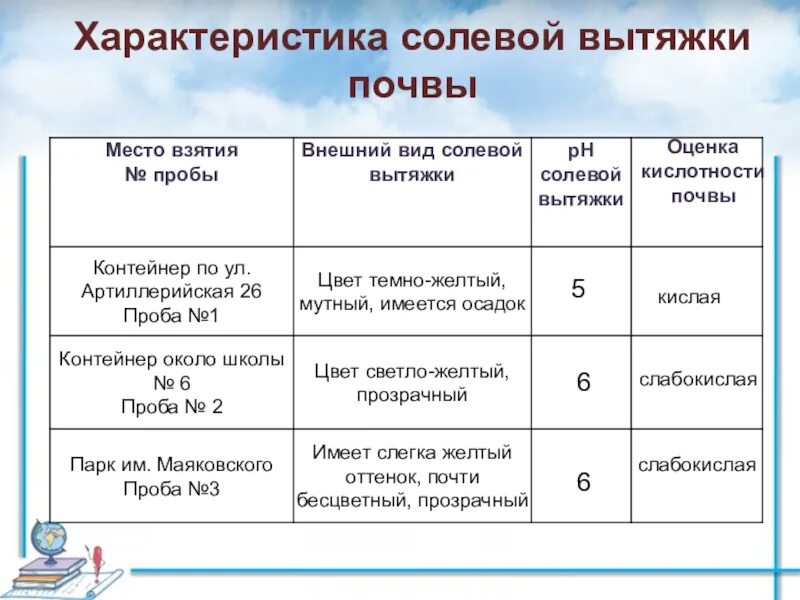 Характеристика солевой вытяжки почвы

| Место взятия № пробы | Внешний вид солевой вытяжки | pH солевой вытяжки | Оценка кислотности почвы |
|---|---|---|---|
| Контейнер по ул. Артиллерийская 26 Проба №1 | Цвет темно-желтый, мутный, имеется осадок | 5 | кислая |
| Контейнер около школы № 6 Проба № 2 | Цвет светло-желтый, прозрачный | 6 | слабокислая |
| Парк им. Маяковского Проба №3 | Имеет слегка желтый оттенок, почти бесцветный, прозрачный | 6 | слабокислая |